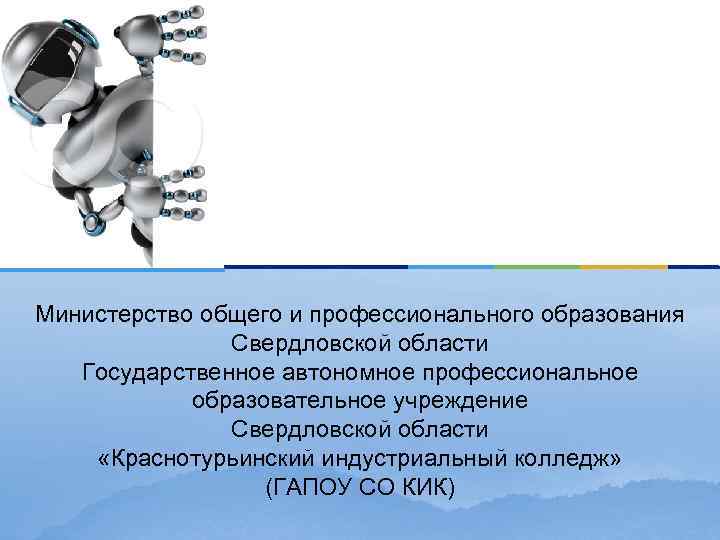 Министерство общего и профессионального образования Свердловской области
Государственное автономное профессиональное образовательное учреждение Свердловской области
«Краснотурьинский индустриальный колледж»
(ГАПОУ СО КИК)